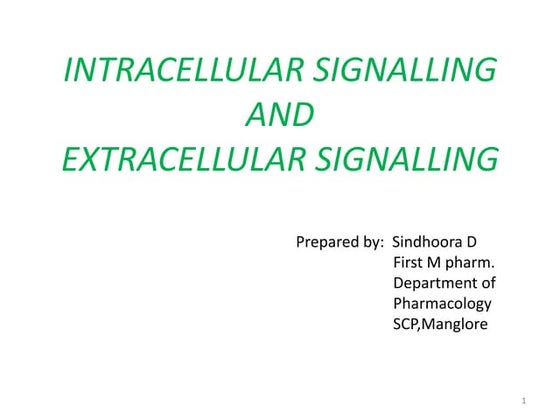 INTRACELLULAR SIGNALLING
AND
EXTRACELLULAR SIGNALLING

Prepared by: Sindhoora D
First M pharm.
Department of Pharmacology
SCP,Manglore

1